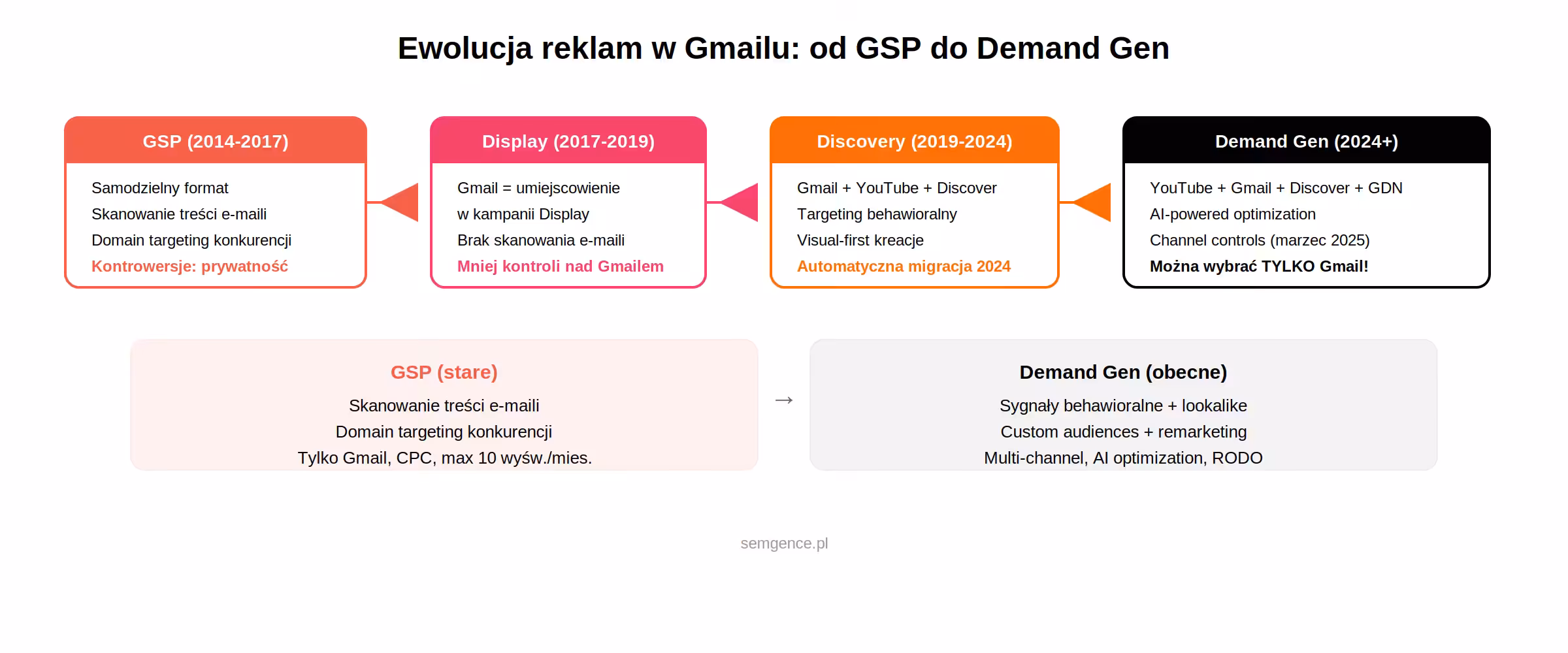 Ewolucja reklam w Gmailu: od GSP do Demand Gen

GSP (2014-2017)

Samodzielny format
Skanowanie treści e-maili
Domain targeting konkurencji
Kontrowersje: prywatność

Display (2017-2019)

Gmail = umiejscowienie w kampanii Display
Brak skanowania e-maili
Mniej kontroli nad Gmailem

Discovery (2019-2024)

Gmail + YouTube + Discover
Targeting behawioralny
Visual-first kreacje
Automatyczna migracja 2024

Demand Gen (2024+)

YouTube + Gmail + Discover + GDN
AI-powered optimization
Channel controls (marzec 2025)
Można wybrać TYLKO Gmail!

GSP (stare)

Skanowanie treści e-maili
Domain targeting konkurencji
Tylko Gmail, CPC, max 10 wyśw./mies.

→

Demand Gen (obecne)

Sygnały behawioralne + lookalike
Custom audiences + remarketing
Multi-channel, AI optimization, RODO

semgence.pl